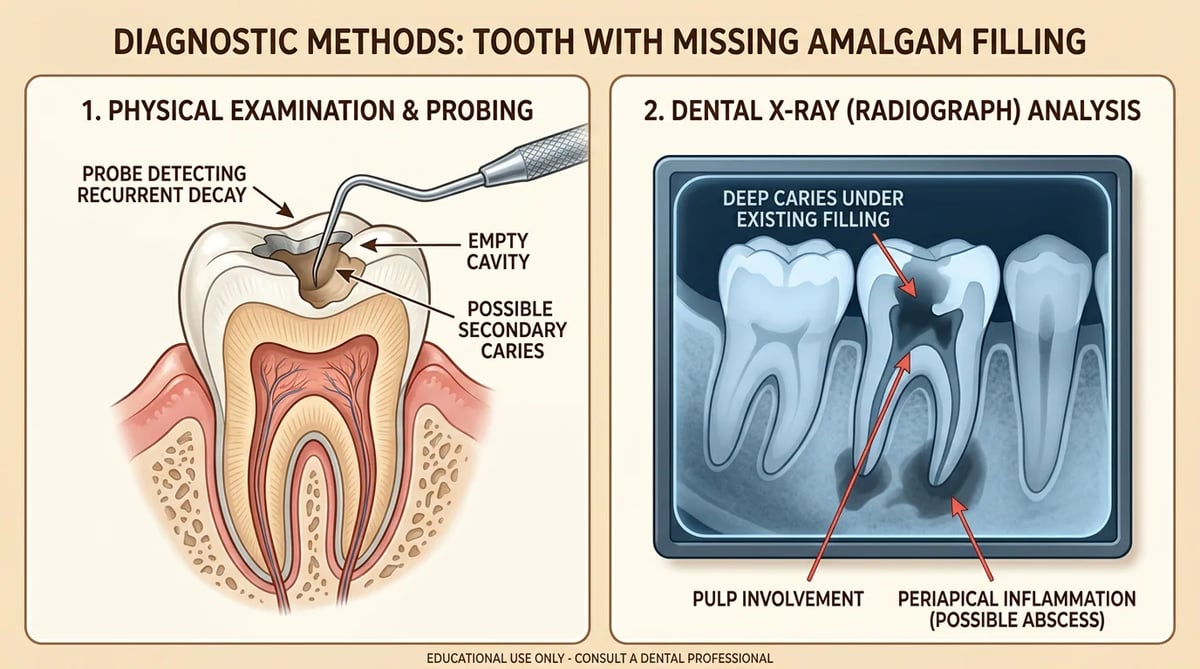 DIAGNOSTIC METHODS: TOOTH WITH MISSING AMALGAM FILLING

1. PHYSICAL EXAMINATION & PROBING

PROBE DETECTING RECURRENT DECAY

EMPTY CAVITY

POSSIBLE SECONDARY CARIES

2. DENTAL X-RAY (RADIOGRAPH) ANALYSIS

DEEP CARIES UNDER EXISTING FILLING

PULP INVOLVEMENT

PERIAPICAL INFLAMMATION (POSSIBLE ABSCESS)

EDUCATIONAL USE ONLY - CONSULT A DENTAL PROFESSIONAL